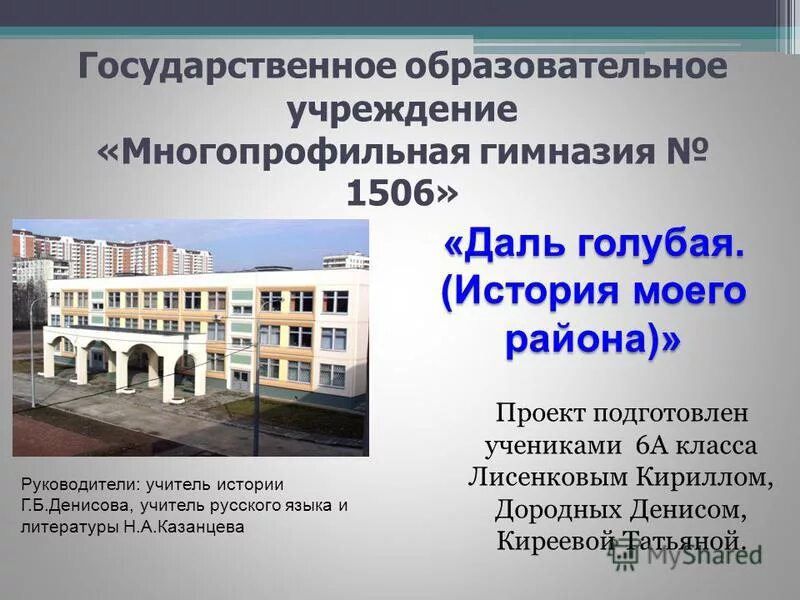 Государственное образовательное учреждение «Многопрофильная гимназия № 1506»

«Даль голубая. (История моего района)»

Проект подготовлен учениками 6А класса Лисенковым Кириллом, Дородных Денисом, Киреевой Татьяной.

Руководители: учитель истории Г.Б.Денисова, учитель русского языка и литературы Н.А.Казанцева

MyShared